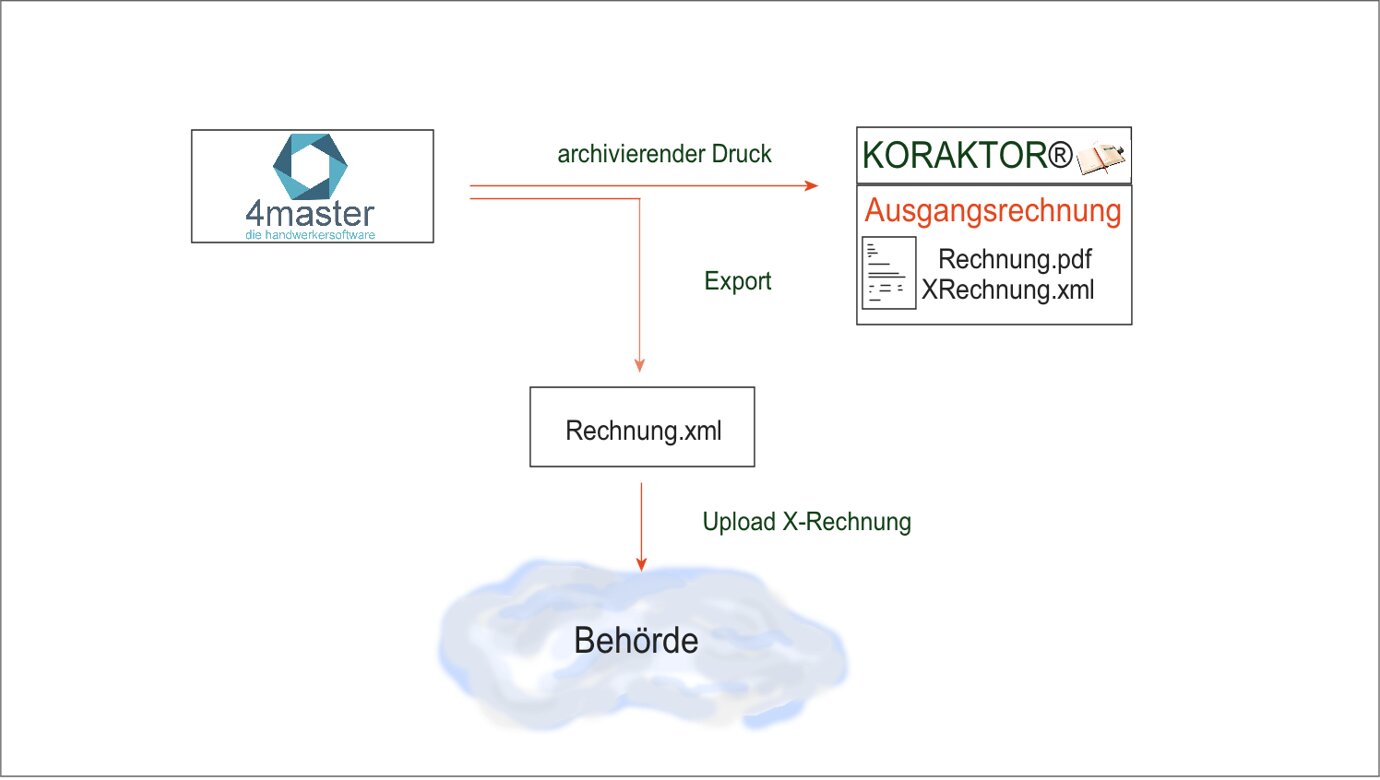 4master
die handwerkersoftware

archivierender Druck

KORAKTOR®

Ausgangsrechnung

Rechnung.pdf
XRechnung.xml

Export

Rechnung.xml

Upload X-Rechnung

Behörde